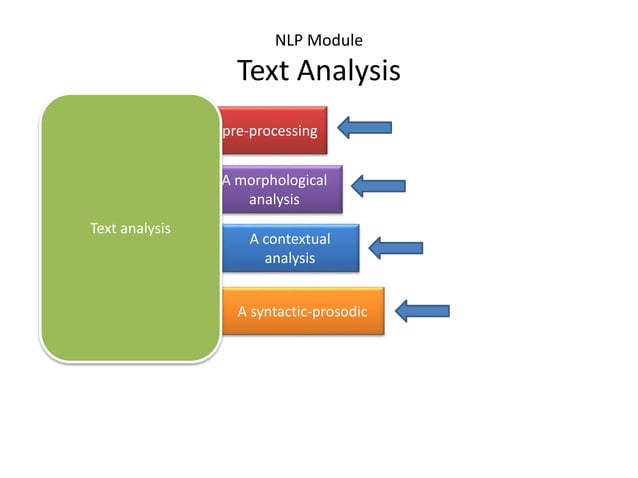 NLP Module
Text Analysis

Text analysis

pre-processing

A morphological analysis

A contextual analysis

A syntactic-prosodic